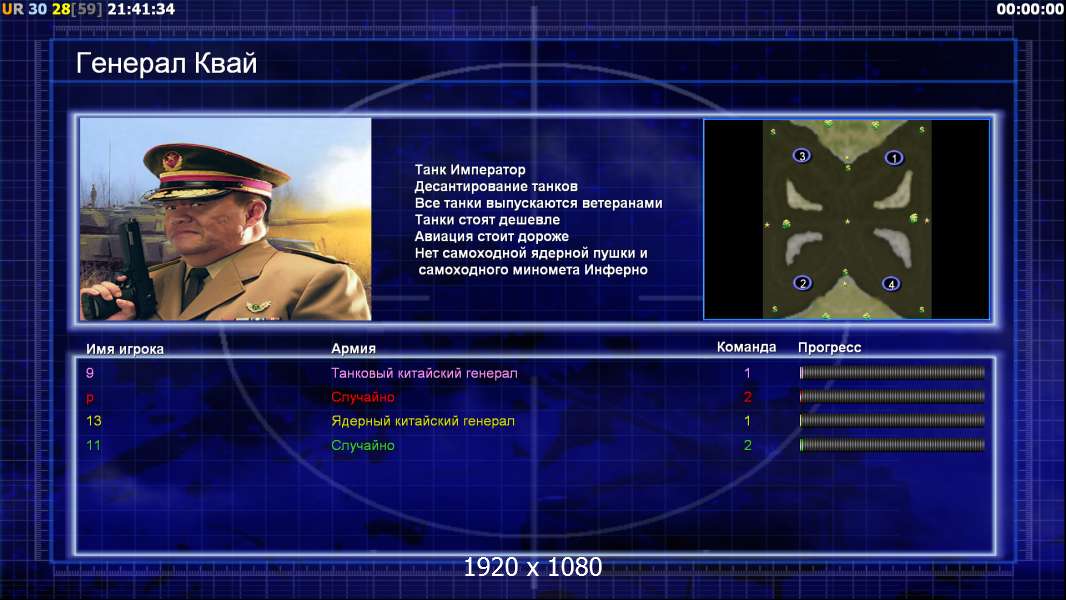 UR 30 28[59] 21:41:34

00:00:00

Генерал Квай

Танк Император
Десантирование танков
Все танки выпускаются ветеранами
Танки стоят дешевле
Авиация стоит дороже
Нет самоходной ядерной пушки и самоходного миномета Инферно

3 1 2 4

| Имя игрока | Армия | Команда | Прогресс |
|---|---|---|---|
| 9 | Танковый китайский генерал | 1 | |
| p | Случайно | 2 | |
| 13 | Ядерный китайский генерал | 1 | |
| 11 | Случайно | 2 | |

1920 x 1080